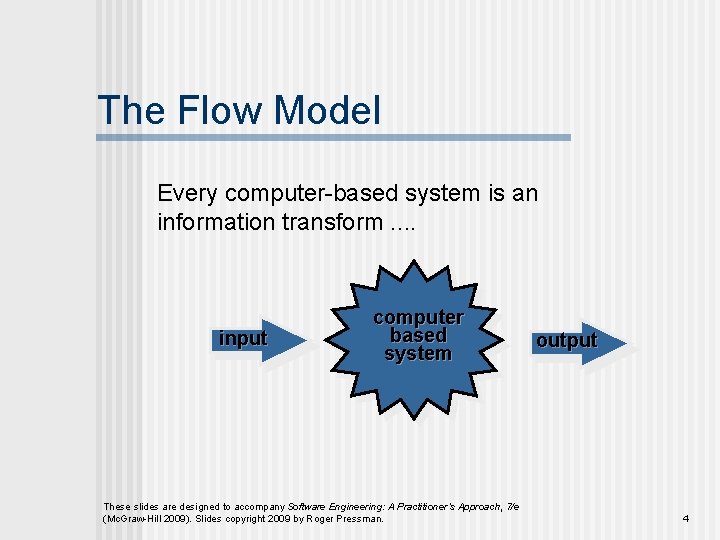 The Flow Model

Every computer-based system is an information transform ....

input

computer based system

output

These slides are designed to accompany Software Engineering: A Practitioner's Approach, 7/e (McGraw-Hill 2009). Slides copyright 2009 by Roger Pressman.

4